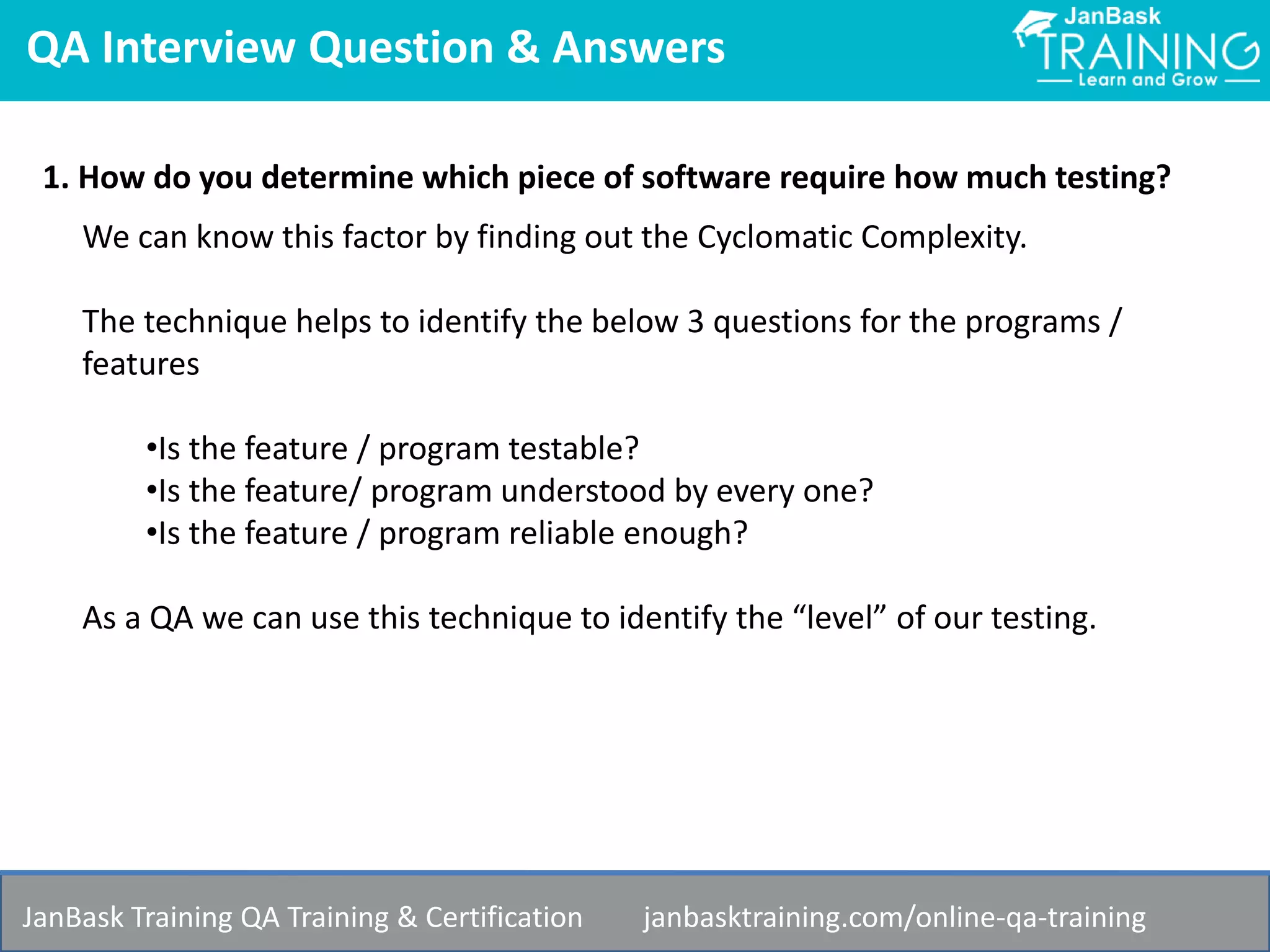 QA Interview Question & Answers

JanBask TRAINING Learn and Grow

1. How do you determine which piece of software require how much testing?

We can know this factor by finding out the Cyclomatic Complexity.

The technique helps to identify the below 3 questions for the programs / features

•Is the feature / program testable?
•Is the feature/ program understood by every one?
•Is the feature / program reliable enough?

As a QA we can use this technique to identify the “level” of our testing.

JanBask Training QA Training & Certification janbasktraining.com/online-qa-training